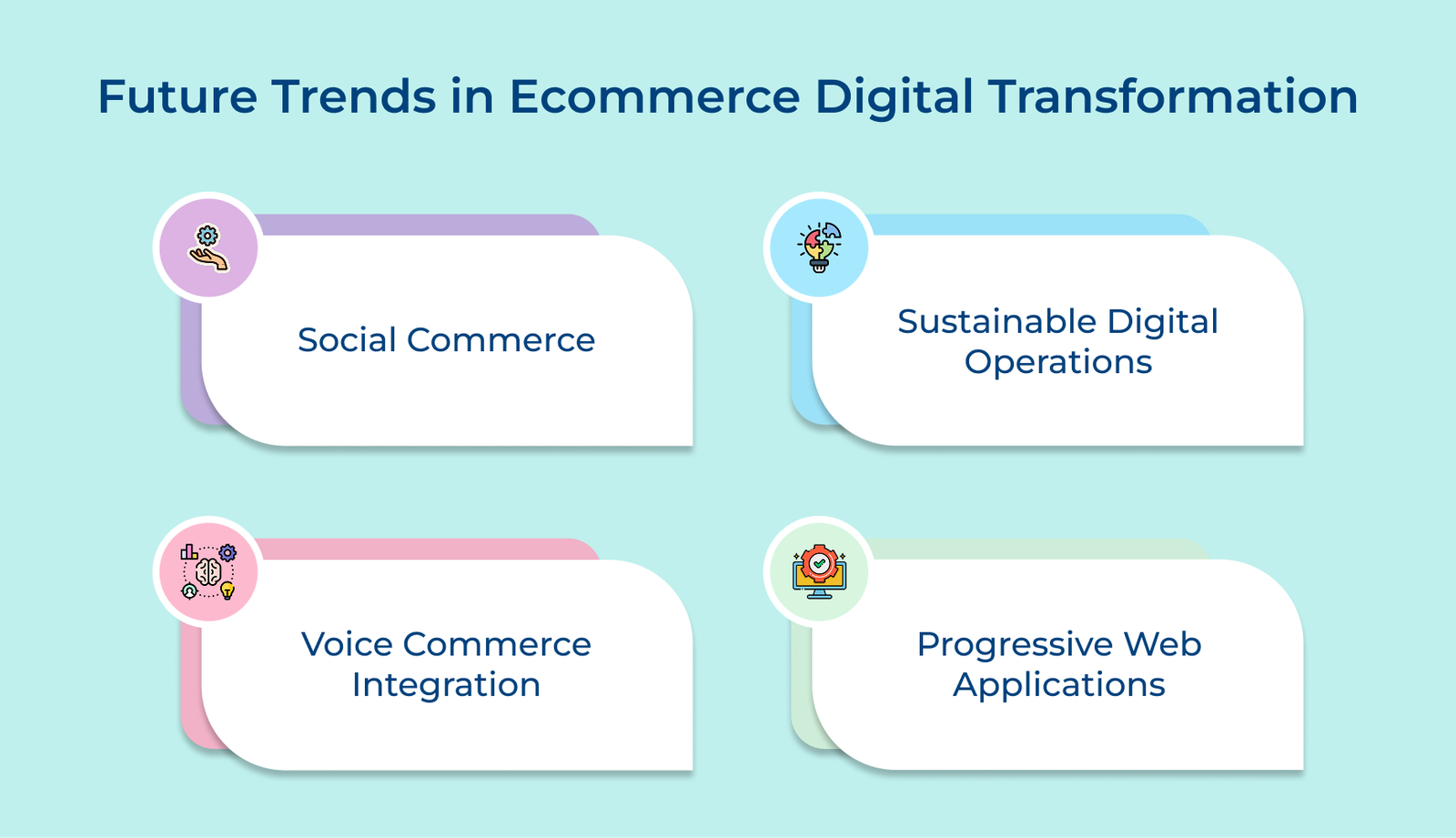 Future Trends in Ecommerce Digital Transformation

Social Commerce

Sustainable Digital Operations

Voice Commerce Integration

Progressive Web Applications